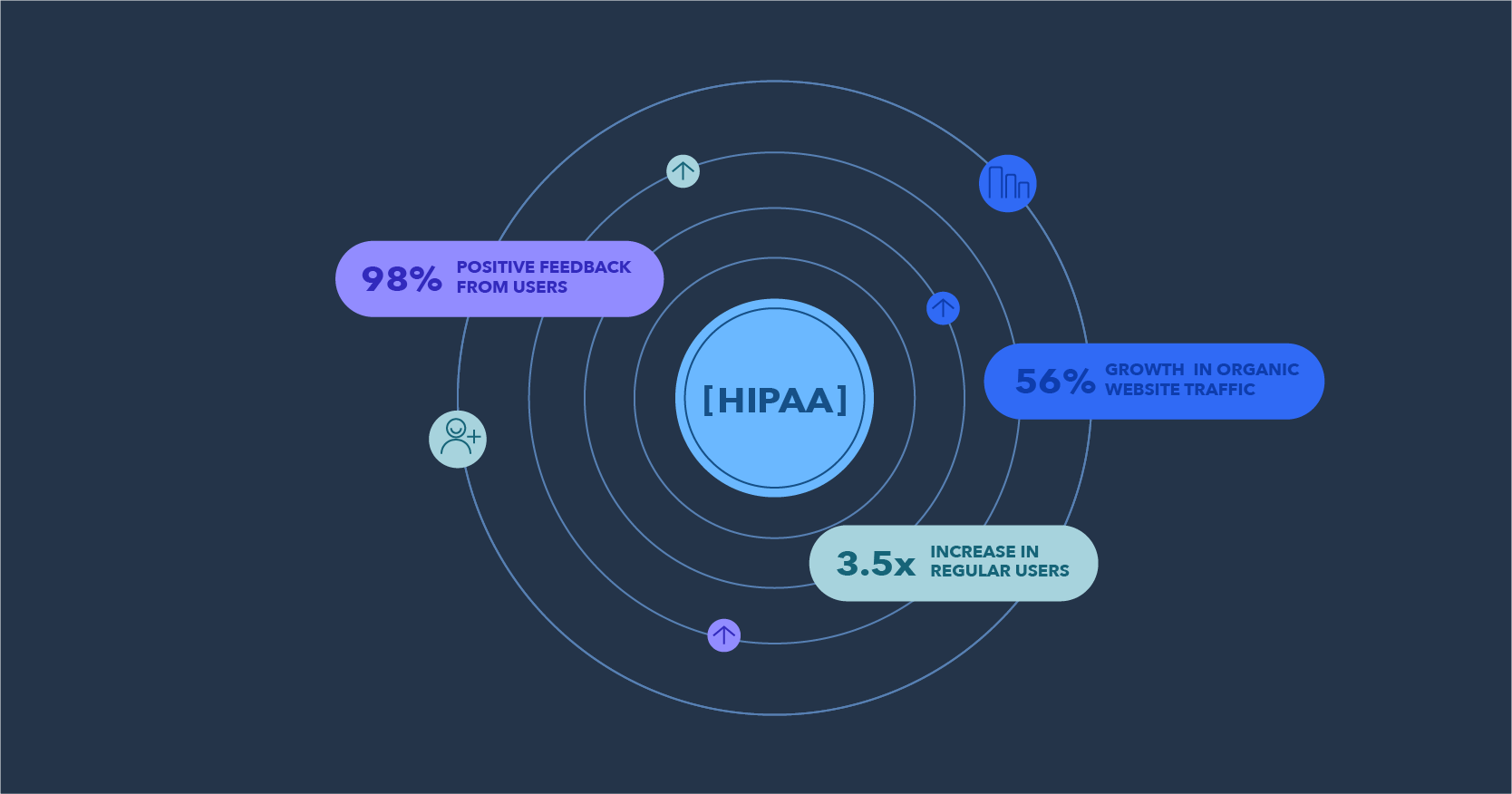 98% POSITIVE FEEDBACK FROM USERS

[HIPAA]

56% GROWTH IN ORGANIC WEBSITE TRAFFIC

3.5x INCREASE IN REGULAR USERS